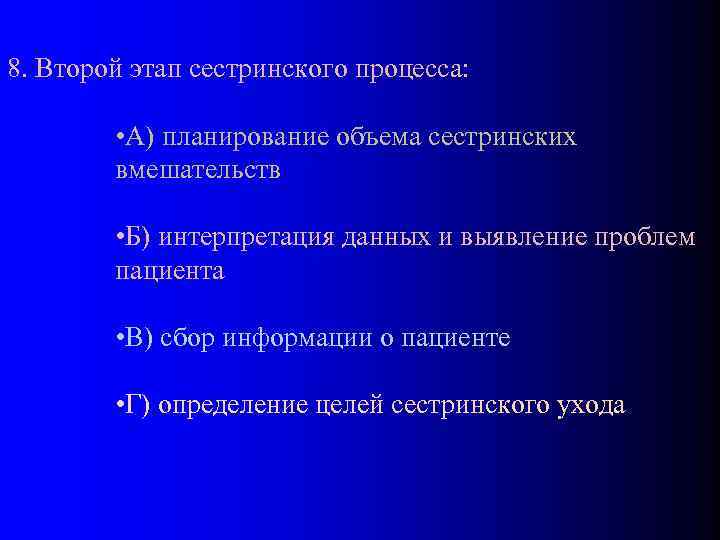 8. Второй этап сестринского процесса:

•А) планирование объема сестринских вмешательств

•Б) интерпретация данных и выявление проблем пациента

•В) сбор информации о пациенте

•Г) определение целей сестринского ухода